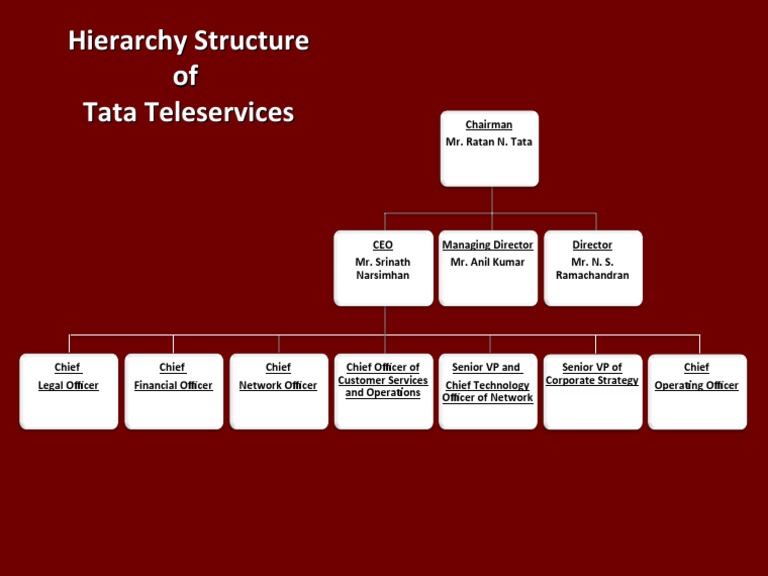 Hierarchy Structure
of
Tata Teleservices

Chairman
Mr. Ratan N. Tata

CEO
Mr. Srinath Narsimhan

Managing Director
Mr. Anil Kumar

Director
Mr. N. S. Ramachandran

Chief
Legal Officer

Chief
Financial Officer

Chief
Network Officer

Chief Officer of Customer Services and Operations

Senior VP and
Chief Technology Officer of Network

Senior VP of Corporate Strategy

Chief
Operating Officer